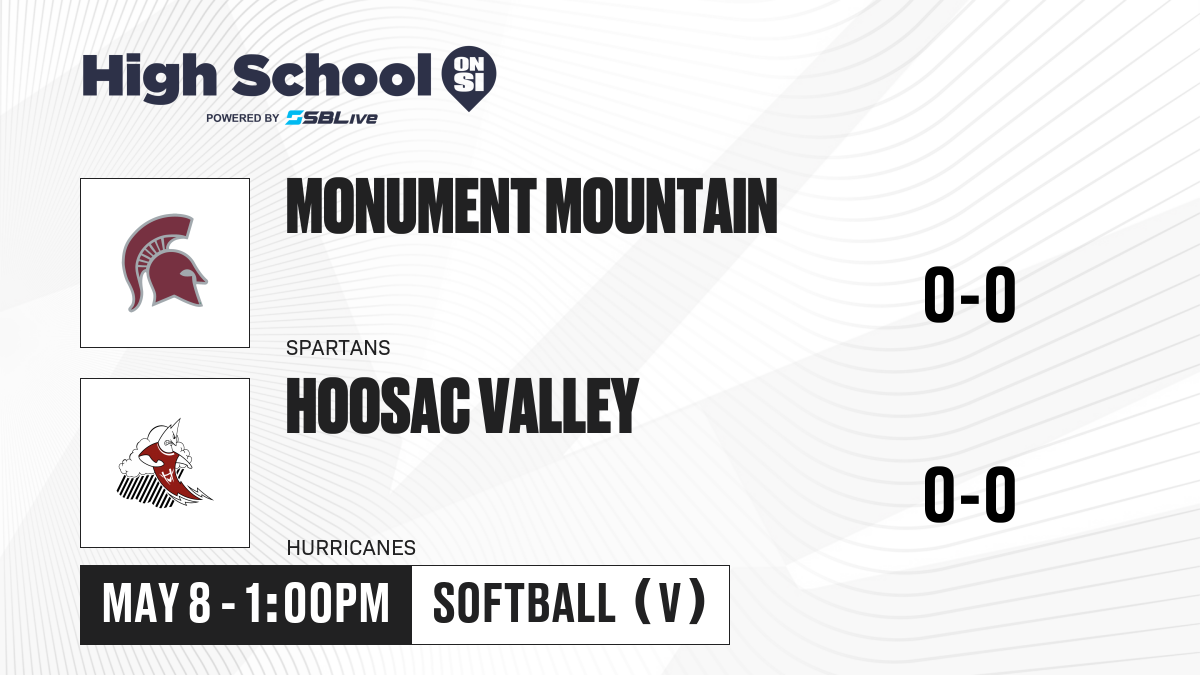 High School ON SI
POWERED BY SBLive

MONUMENT MOUNTAIN
0-0
SPARTANS

HOOSAC VALLEY
0-0
HURRICANES

MAY 8 - 1:00PM
SOFTBALL (V)